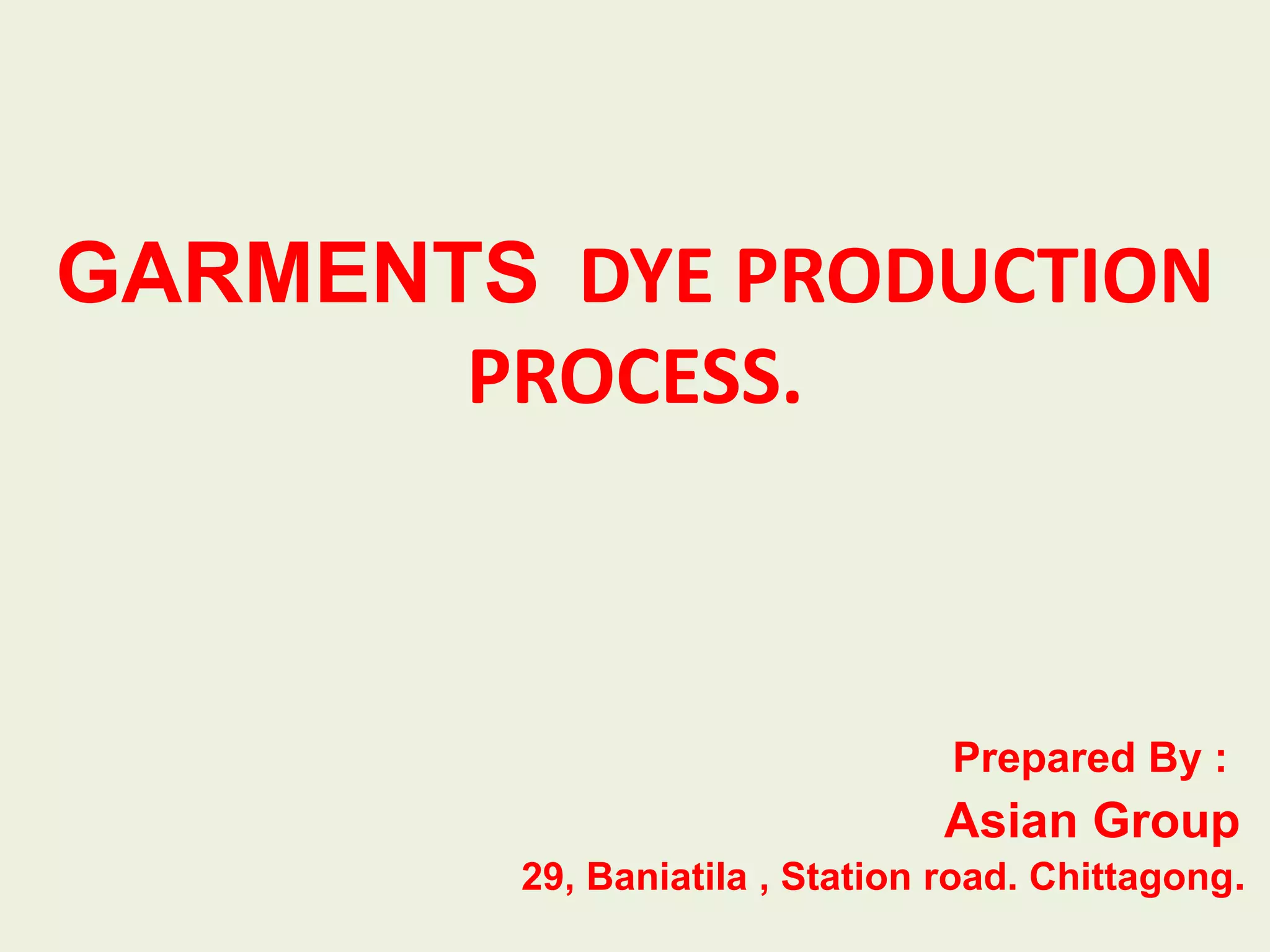 GARMENTS DYE PRODUCTION PROCESS.

Prepared By :
Asian Group
29, Baniatila , Station road. Chittagong.